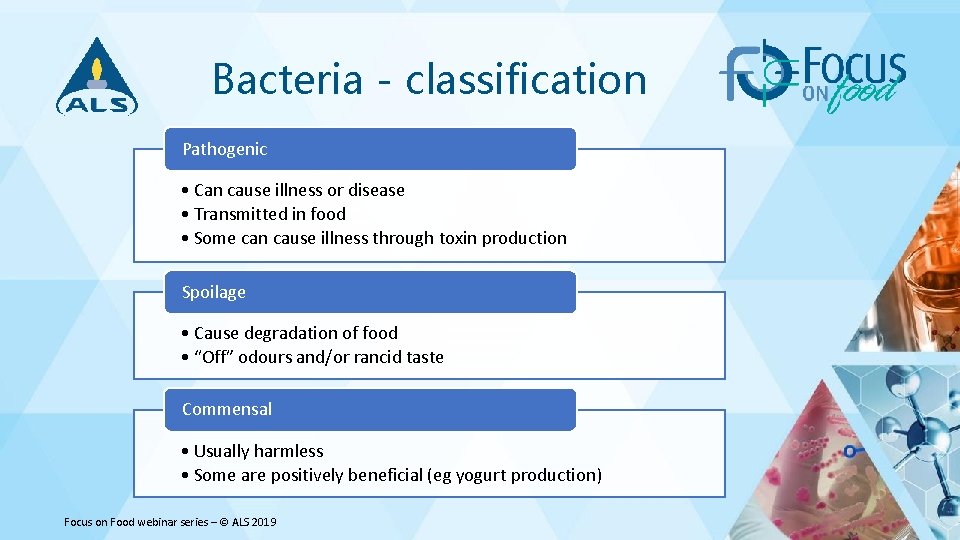 ALS

Bacteria - classification

FOCUS ON food

Pathogenic

• Can cause illness or disease
• Transmitted in food
• Some can cause illness through toxin production

Spoilage

• Cause degradation of food
• "Off" odours and/or rancid taste

Commensal

• Usually harmless
• Some are positively beneficial (eg yogurt production)

Focus on Food webinar series – © ALS 2019